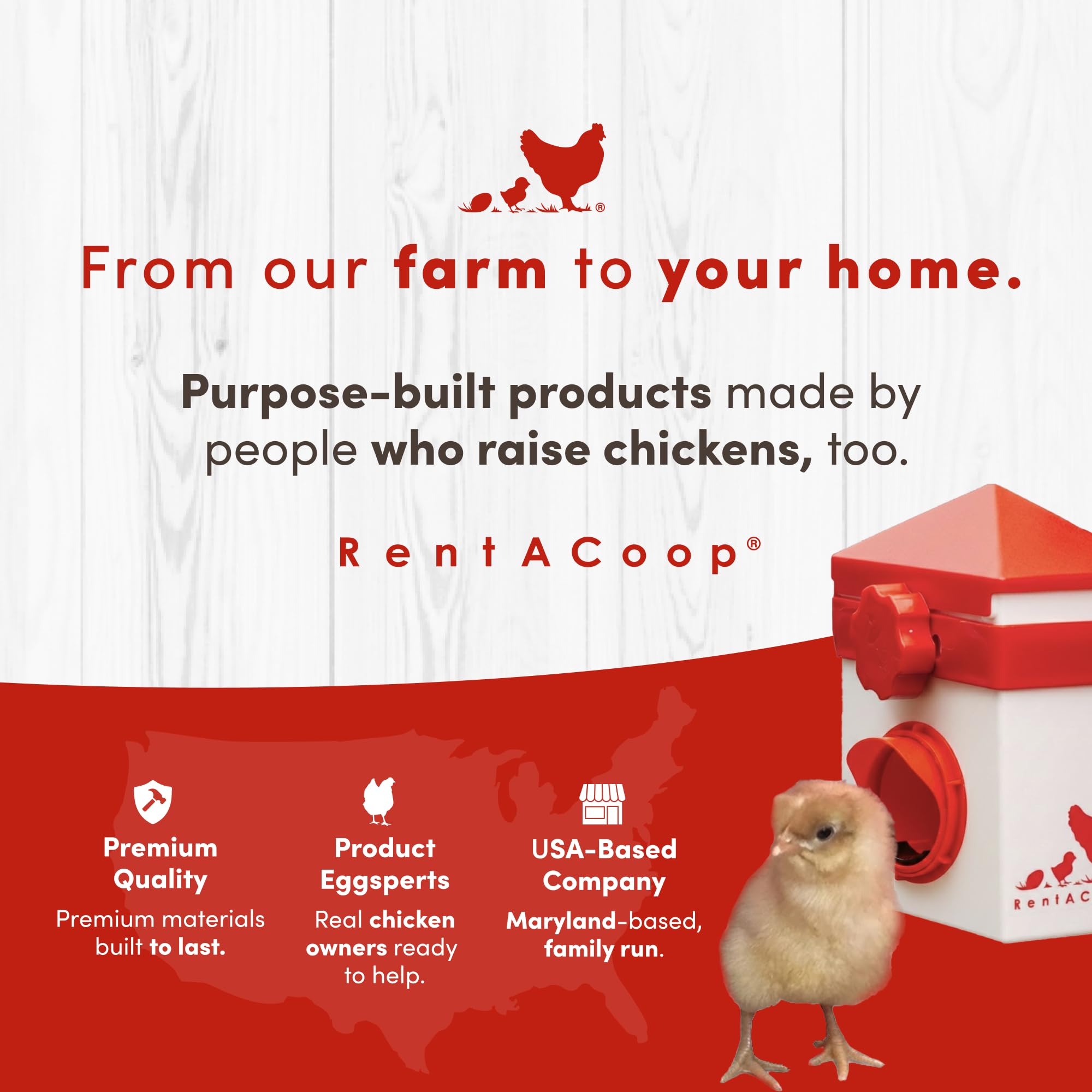 ®

From our farm to your home.

Purpose-built products made by people who raise chickens, too.

RentACoop®

Premium Quality
Premium materials built to last.

Product Eggsperts
Real chicken owners ready to help.

USA-Based Company
Maryland-based, family run.

RentAC